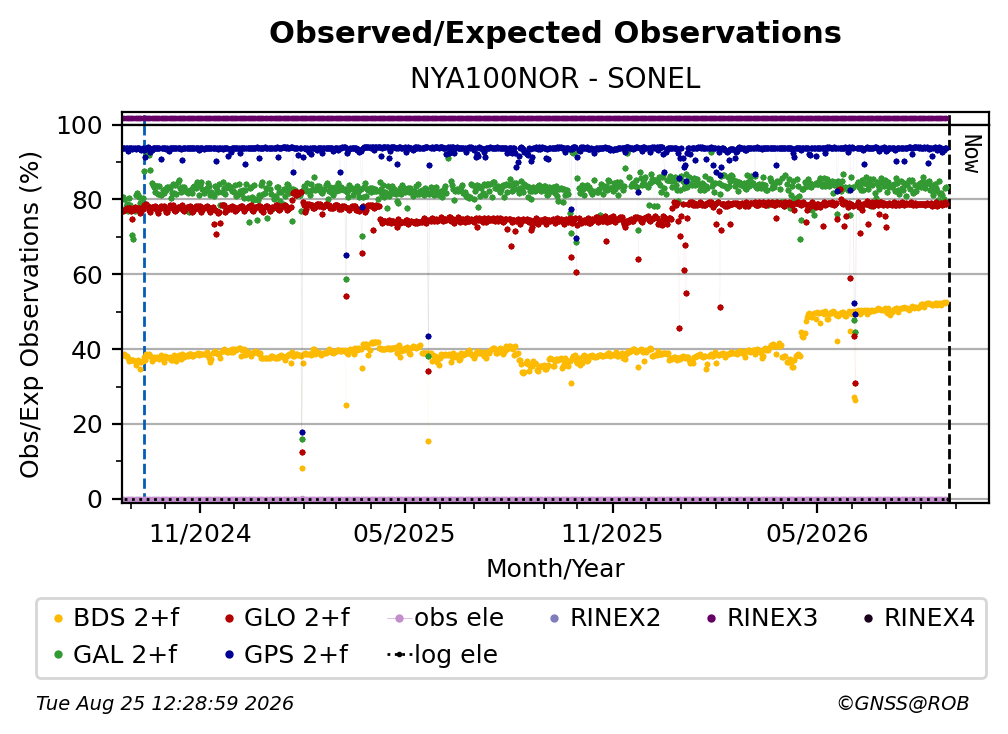 Observed/Expected Observations

NYA100NOR - SONEL

Obs/Exp Observations (%)

100
80
60
40
20
0

Now

11/2024
05/2025
11/2025
05/2026

Month/Year

BDS 2+f
GLO 2+f
obs ele
RINEX2
RINEX3
RINEX4
GAL 2+f
GPS 2+f
log ele

Tue Aug 25 12:28:59 2026

©GNSS@ROB